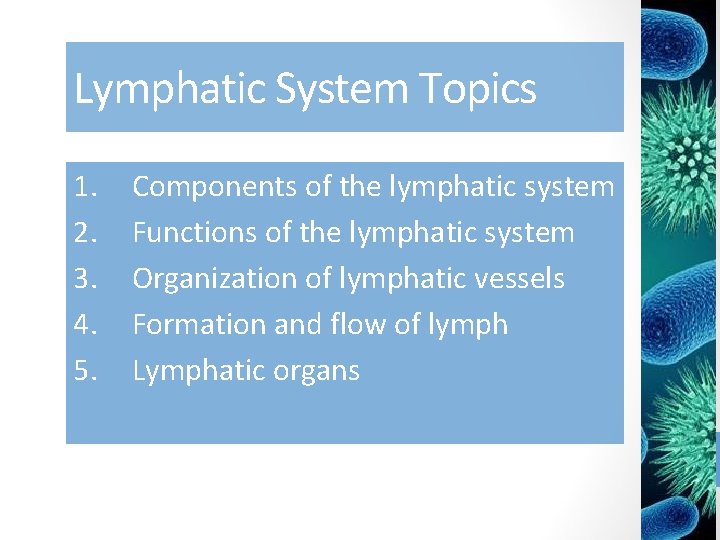 Lymphatic System Topics

1. Components of the lymphatic system
2. Functions of the lymphatic system
3. Organization of lymphatic vessels
4. Formation and flow of lymph
5. Lymphatic organs